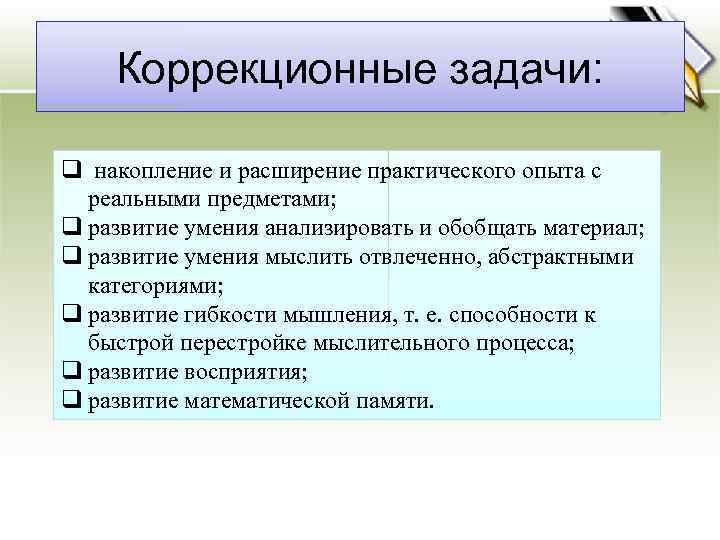 Коррекционные задачи:

❑ накопление и расширение практического опыта с реальными предметами;
❑ развитие умения анализировать и обобщать материал;
❑ развитие умения мыслить отвлеченно, абстрактными категориями;
❑ развитие гибкости мышления, т. е. способности к быстрой перестройке мыслительного процесса;
❑ развитие восприятия;
❑ развитие математической памяти.